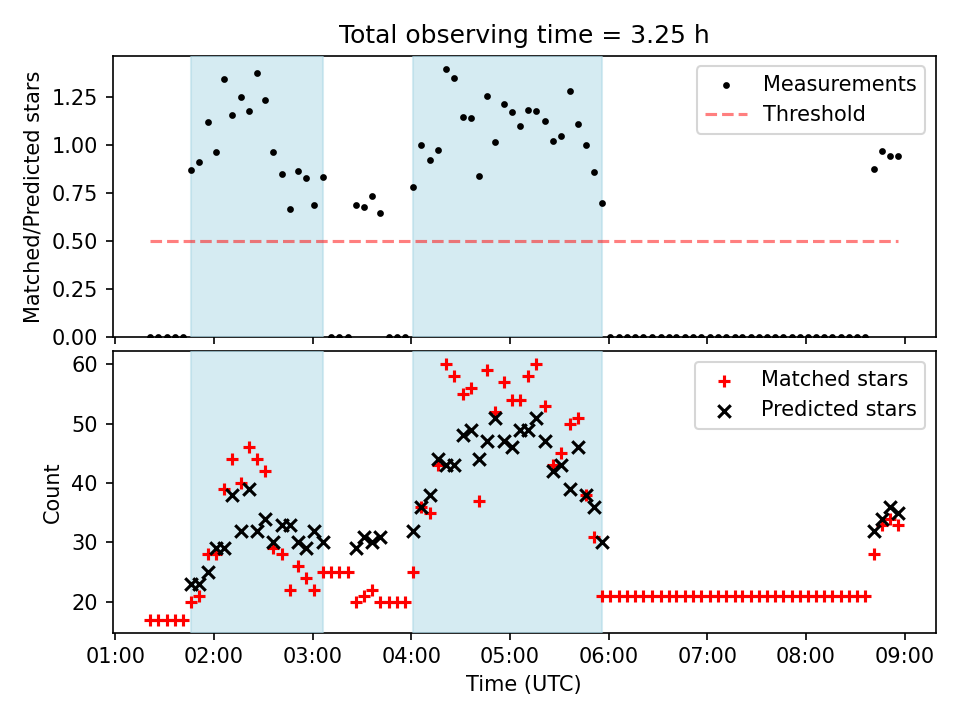 Total observing time = 3.25 h

Matched/Predicted stars

1.25
1.00
0.75
0.50
0.25
0.00

Measurements
Threshold

Count

60
50
40
30
20

Matched stars
Predicted stars

01:00 02:00 03:00 04:00 05:00 06:00 07:00 08:00 09:00

Time (UTC)